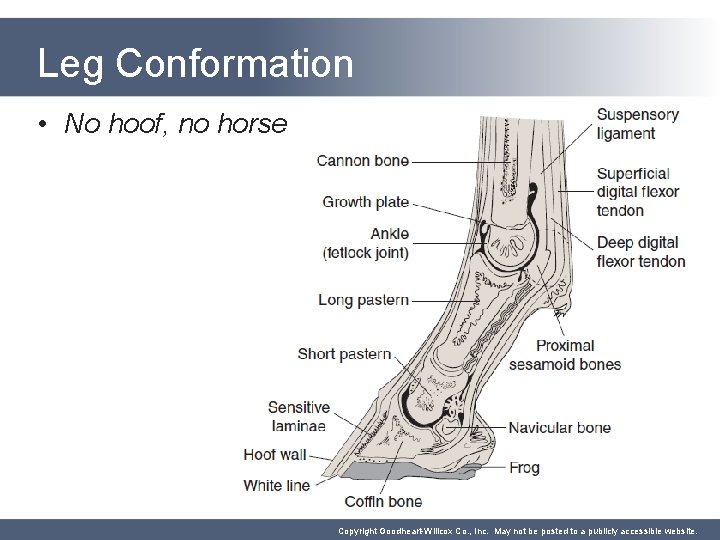 Leg Conformation

• No hoof, no horse

Cannon bone
Growth plate
Ankle (fetlock joint)
Long pastern
Short pastern
Sensitive laminae
Hoof wall
White line
Coffin bone
Suspensory ligament
Superficial digital flexor tendon
Deep digital flexor tendon
Proximal sesamoid bones
Navicular bone
Frog

Copyright Goodheart-Willcox Co., Inc. May not be posted to a publicly accessible website.